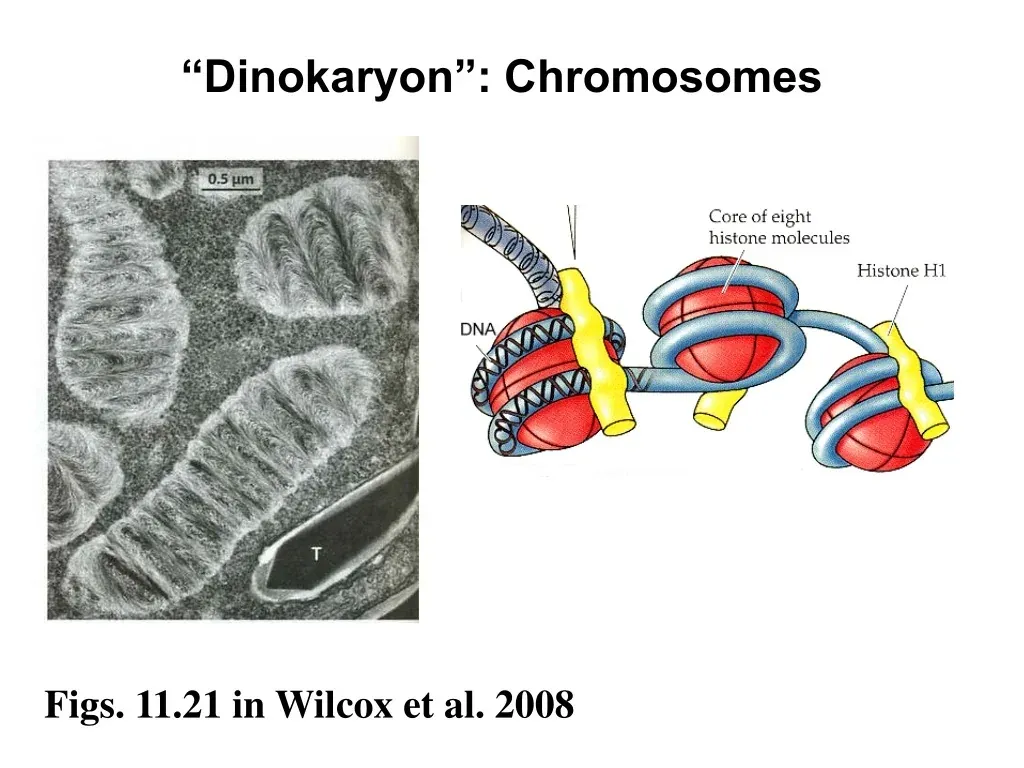 “Dinokaryon”: Chromosomes

0.5 µm

T

Core of eight histone molecules

Histone H1

DNA

Figs. 11.21 in Wilcox et al. 2008